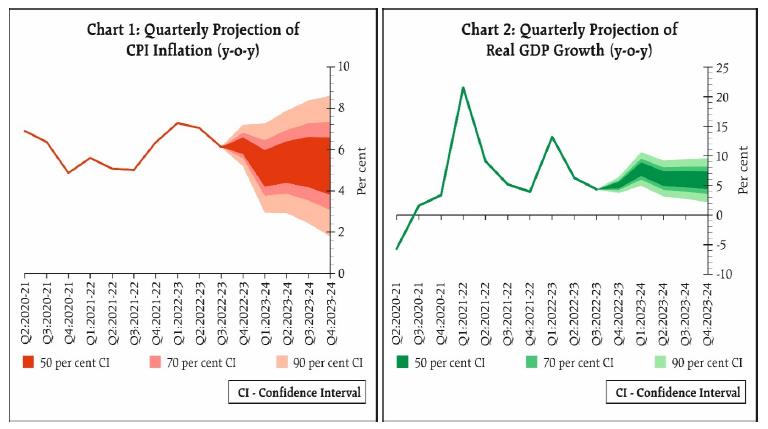 Chart 1: Quarterly Projection of CPI Inflation (y-o-y)

10
8
6
4
2
0

Per cent

Q2:2020-21
Q3:2020-21
Q4:2020-21
Q1:2021-22
Q2:2021-22
Q3:2021-22
Q4:2021-22
Q1:2022-23
Q2:2022-23
Q3:2022-23
Q4:2022-23
Q1:2023-24
Q2:2023-24
Q3:2023-24
Q4:2023-24

50 per cent CI
70 per cent CI
90 per cent CI

CI - Confidence Interval

Chart 2: Quarterly Projection of Real GDP Growth (y-o-y)

25
20
15
10
5
0
-5
-10

Per cent

Q2:2020-21
Q3:2020-21
Q4:2020-21
Q1:2021-22
Q2:2021-22
Q3:2021-22
Q4:2021-22
Q1:2022-23
Q2:2022-23
Q3:2022-23
Q4:2022-23
Q1:2023-24
Q2:2023-24
Q3:2023-24
Q4:2023-24

50 per cent CI
70 per cent CI
90 per cent CI

CI - Confidence Interval